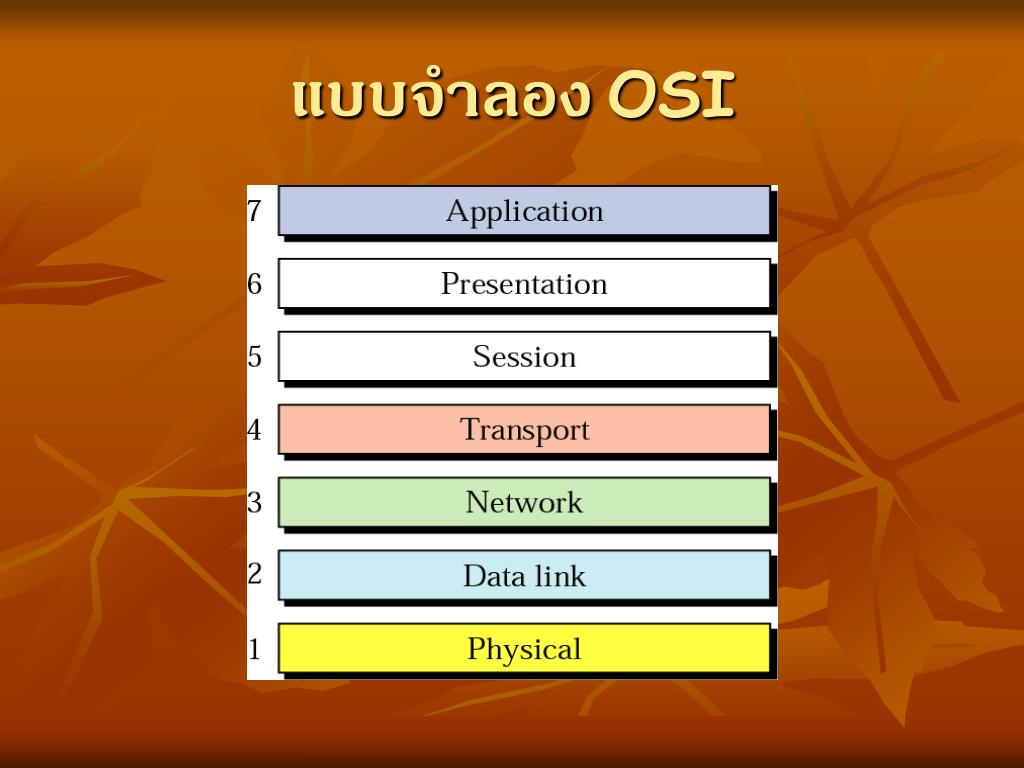 แบบจำลอง OSI

7 Application

6 Presentation

5 Session

4 Transport

3 Network

2 Data link

1 Physical